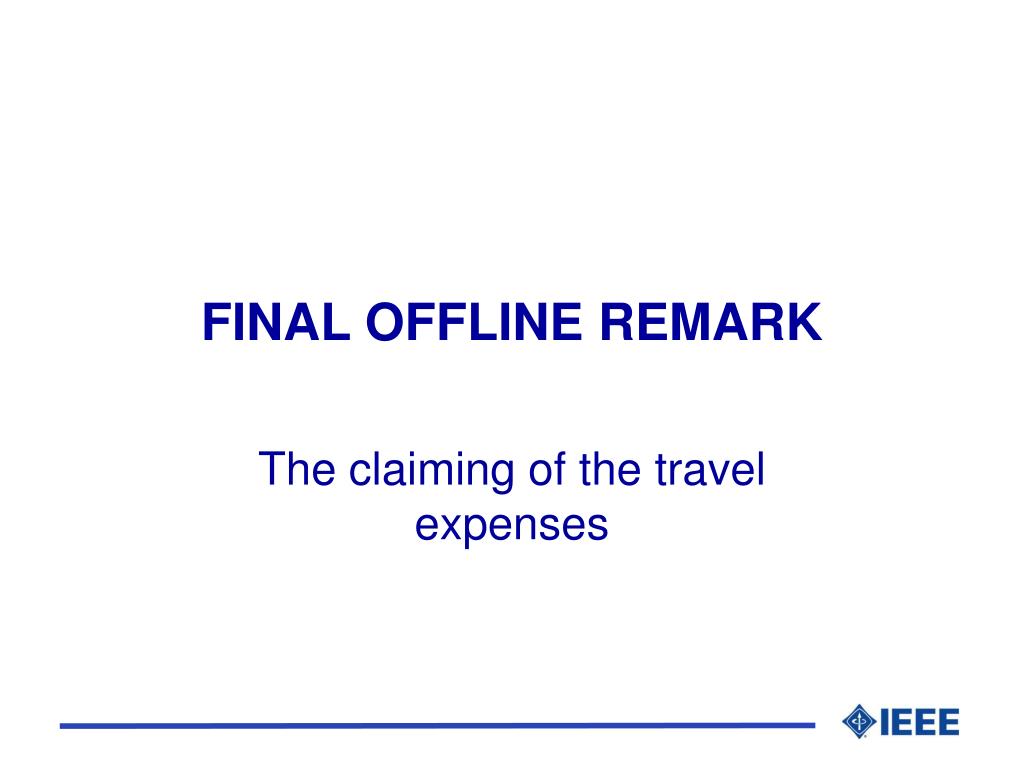 FINAL OFFLINE REMARK

The claiming of the travel expenses

IEEE